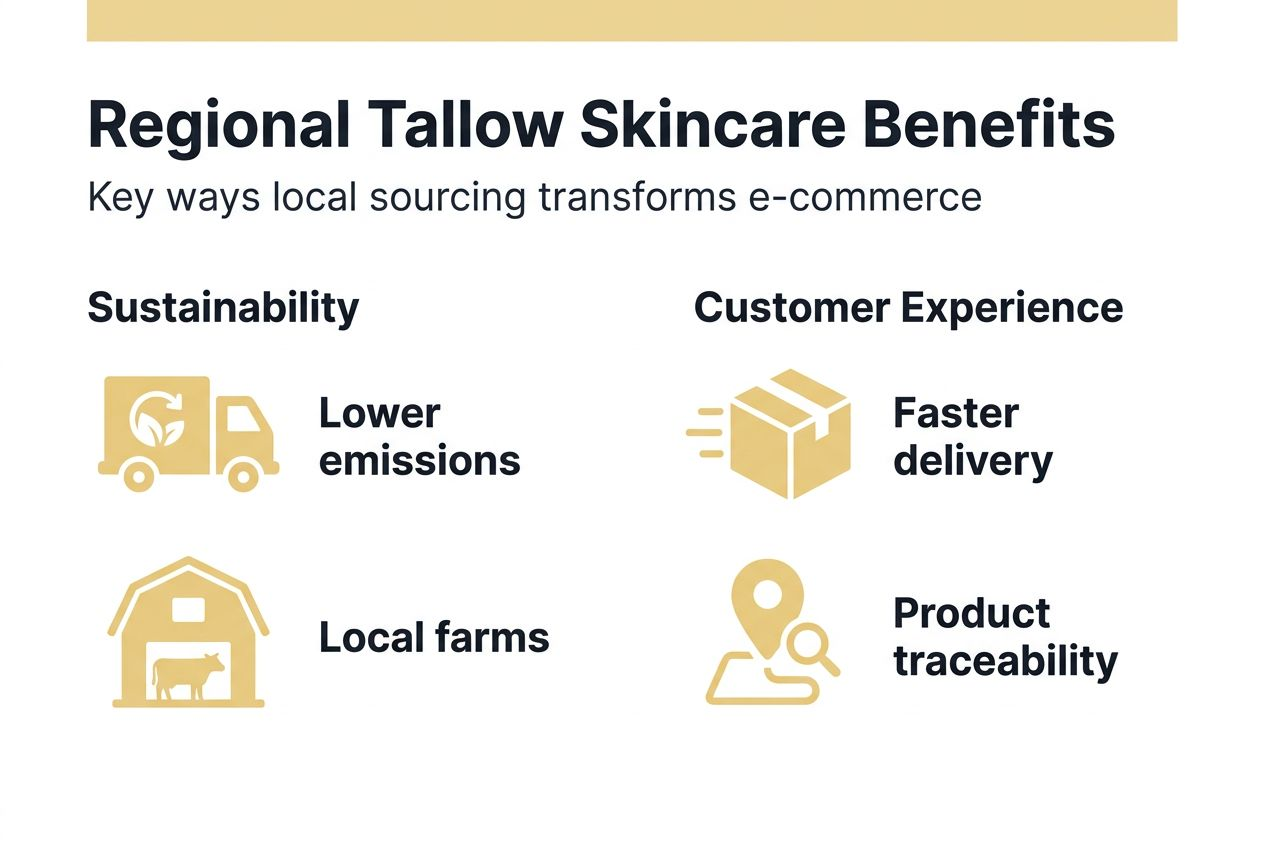 Regional Tallow Skincare Benefits

Key ways local sourcing transforms e-commerce

Sustainability

Lower emissions

Local farms

Customer Experience

Faster delivery

Product traceability